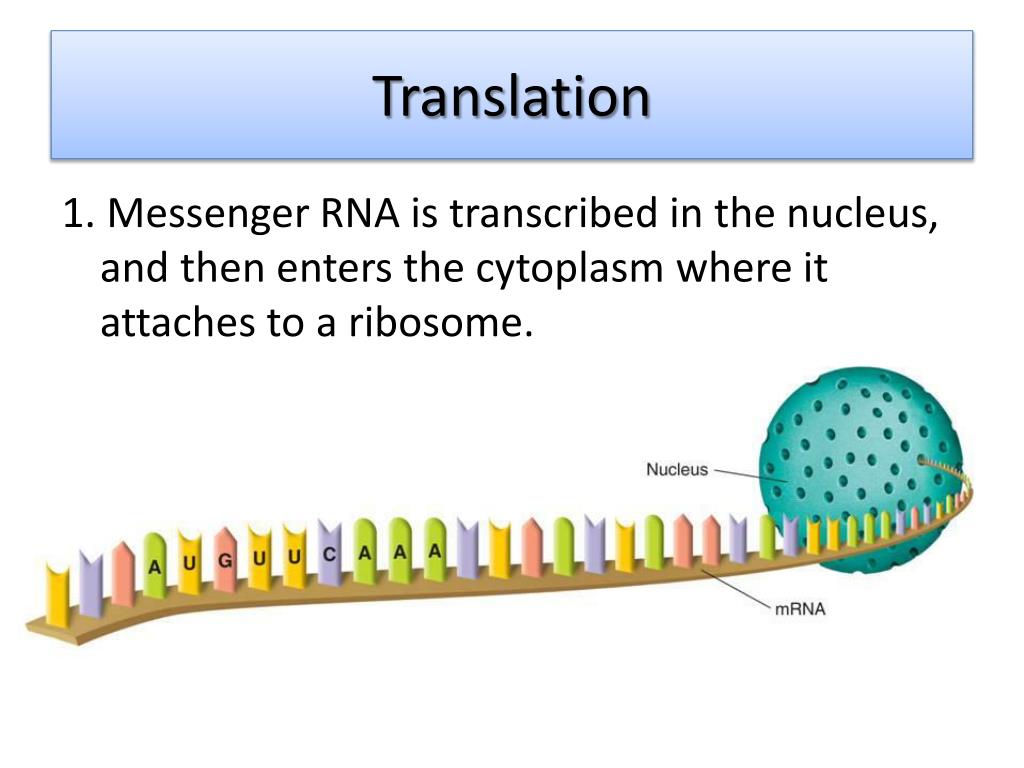 Translation

1. Messenger RNA is transcribed in the nucleus, and then enters the cytoplasm where it attaches to a ribosome.

Nucleus

A U G U U C A A A

mRNA